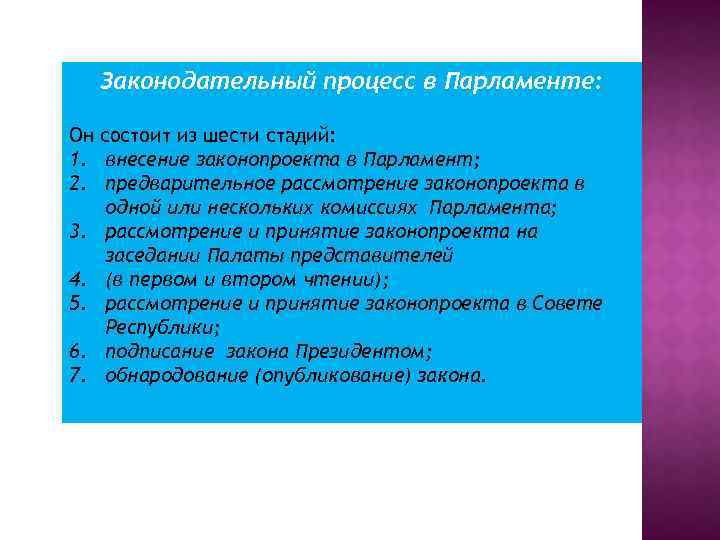 Законодательный процесс в Парламенте:

Он состоит из шести стадий:
1. внесение законопроекта в Парламент;
2. предварительное рассмотрение законопроекта в одной или нескольких комиссиях Парламента;
3. рассмотрение и принятие законопроекта на заседании Палаты представителей
4. (в первом и втором чтении);
5. рассмотрение и принятие законопроекта в Совете Республики;
6. подписание закона Президентом;
7. обнародование (опубликование) закона.